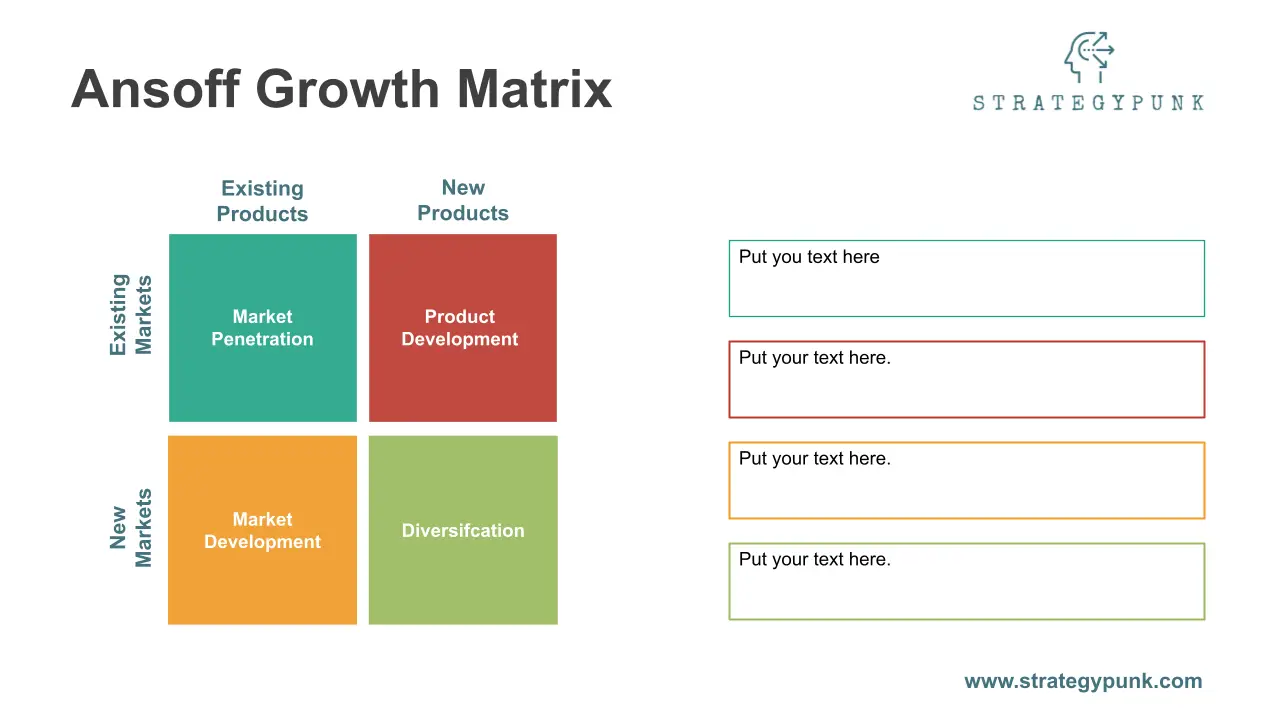 Ansoff Growth Matrix

STRATEGYPUNK

| | Existing Products | New Products |
|---|---|---|
| Existing Markets | Market Penetration | Product Development |
| New Markets | Market Development | Diversifcation |

Put you text here

Put your text here.

Put your text here.

Put your text here.

www.strategypunk.com